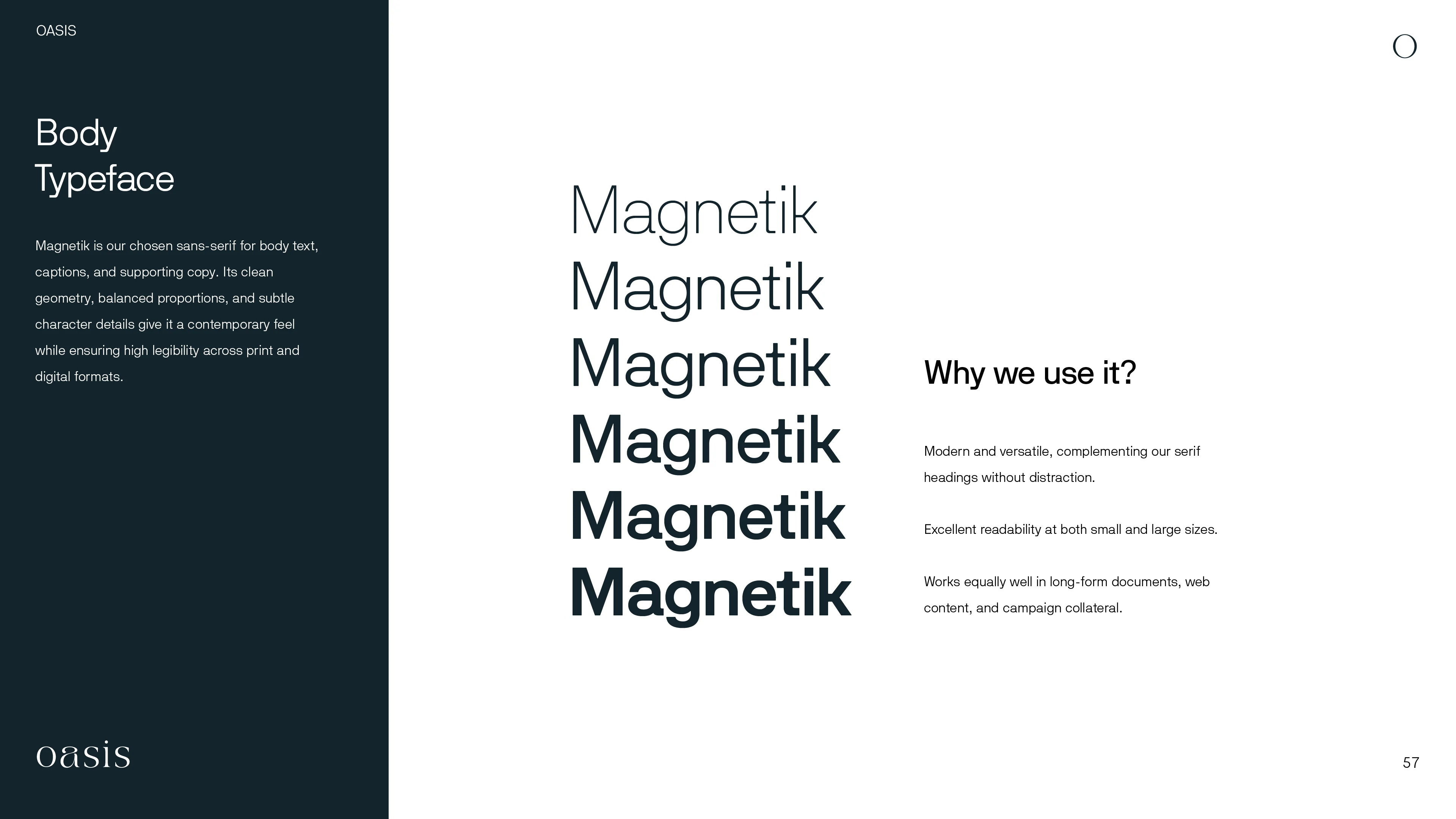 OASIS

Body Typeface

Magnetik is our chosen sans-serif for body text, captions, and supporting copy. Its clean geometry, balanced proportions, and subtle character details give it a contemporary feel while ensuring high legibility across print and digital formats.

oasis

O

Magnetik
Magnetik
Magnetik
Magnetik
Magnetik
Magnetik

Why we use it?

Modern and versatile, complementing our serif headings without distraction.

Excellent readability at both small and large sizes.

Works equally well in long-form documents, web content, and campaign collateral.

57